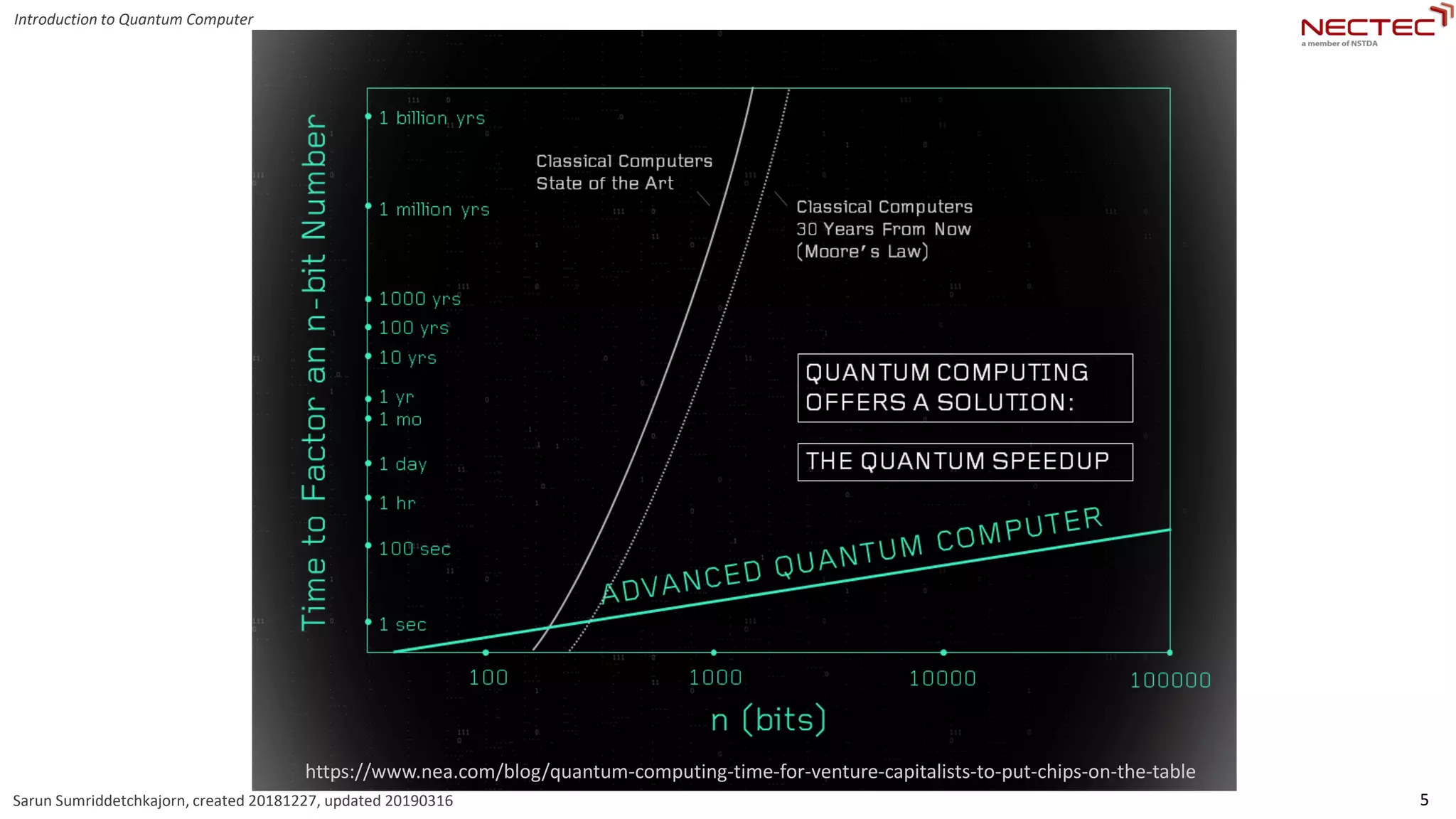 Introduction to Quantum Computer

NECTEC
a member of NSTDA

Time to Factor an n-bit Number

1 billion yrs
1 million yrs
1000 yrs
100 yrs
10 yrs
1 yr
1 mo
1 day
1 hr
100 sec
1 sec

Classical Computers State of the Art

Classical Computers 30 Years From Now (Moore's Law)

QUANTUM COMPUTING OFFERS A SOLUTION:

THE QUANTUM SPEEDUP

ADVANCED QUANTUM COMPUTER

100
1000
10000
100000

n (bits)

https://www.nea.com/blog/quantum-computing-time-for-venture-capitalists-to-put-chips-on-the-table

Sarun Sumriddetchkajorn, created 20181227, updated 20190316

5